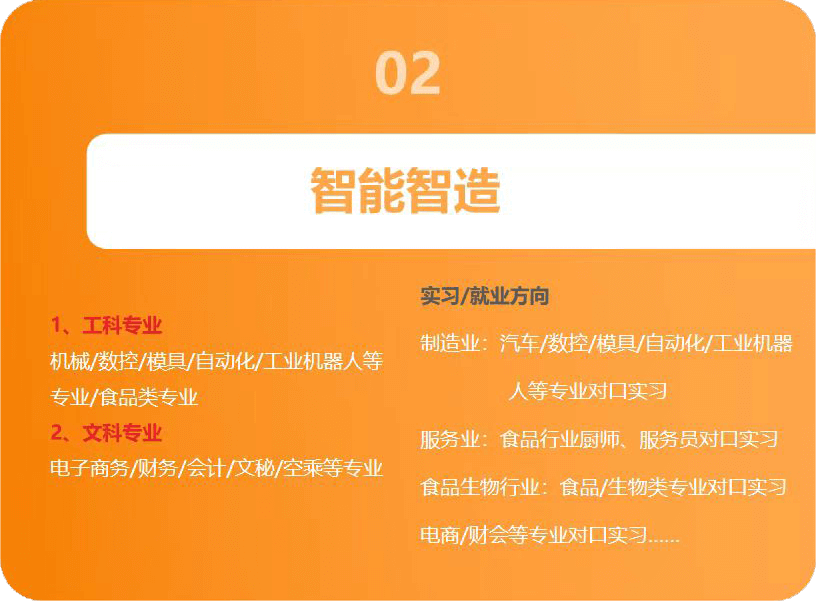 02

智能智造

1、工科专业
机械/数控/模具/自动化/工业机器人等专业/食品类专业
2、文科专业
电子商务/财务/会计/文秘/空乘等专业

实习/就业方向
制造业：汽车/数控/模具/自动化/工业机器人等专业对口实习
服务业：食品行业厨师、服务员对口实习
食品生物行业：食品/生物类专业对口实习
电商/财会等专业对口实习......